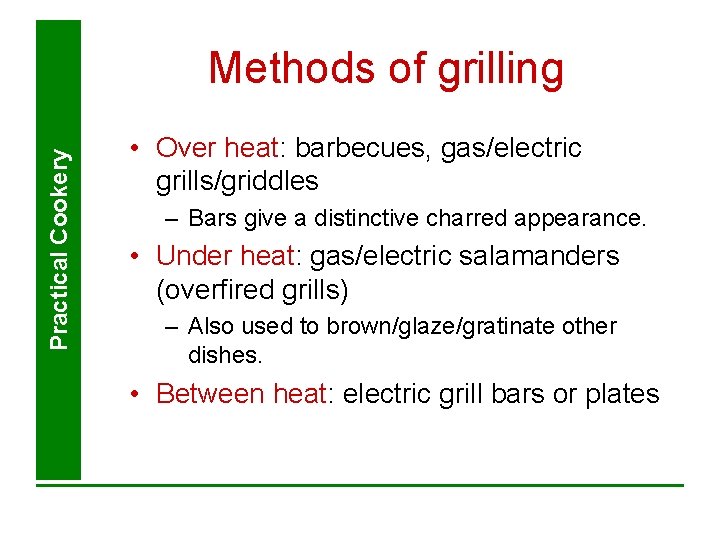 Practical Cookery

Methods of grilling

• Over heat: barbecues, gas/electric grills/griddles
– Bars give a distinctive charred appearance.
• Under heat: gas/electric salamanders (overfired grills)
– Also used to brown/glaze/gratinate other dishes.
• Between heat: electric grill bars or plates